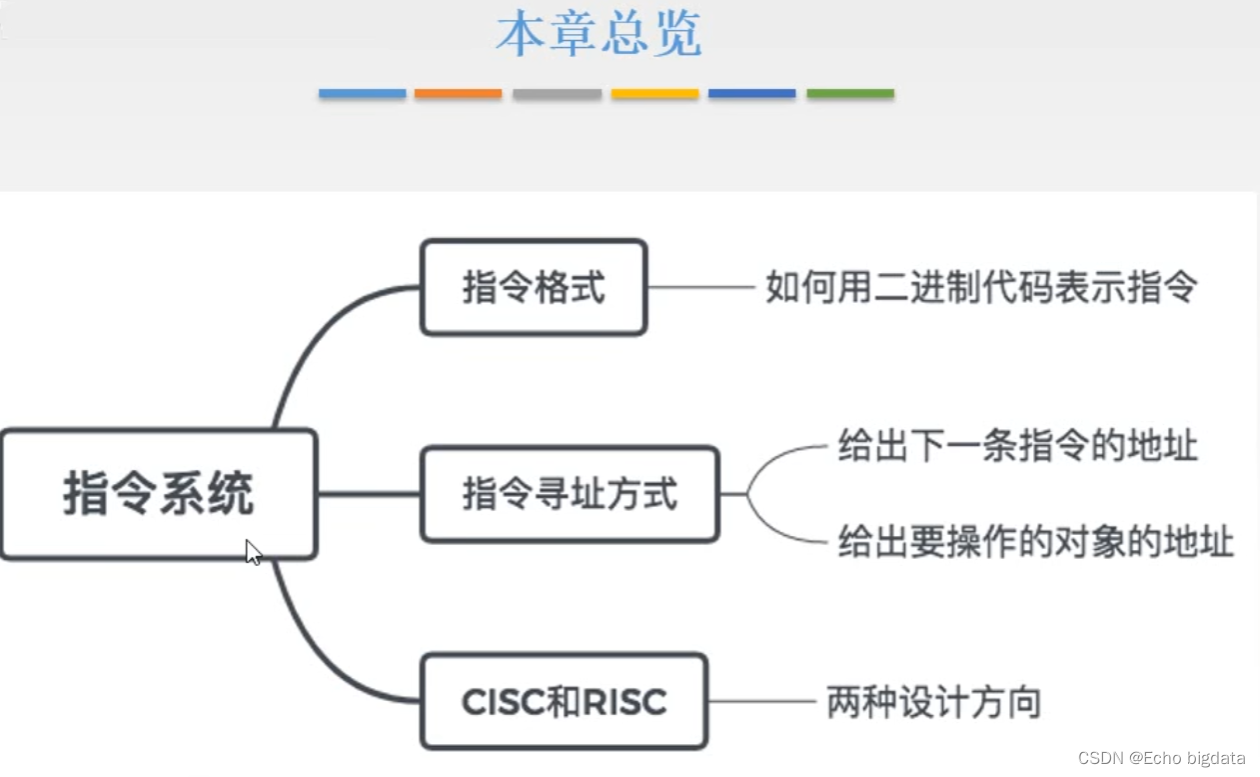 本章总览

指令系统

指令格式

如何用二进制代码表示指令

指令寻址方式

给出下一条指令的地址

给出要操作的对象的地址

CISC和RISC

两种设计方向

CSDN @Echo bigdata